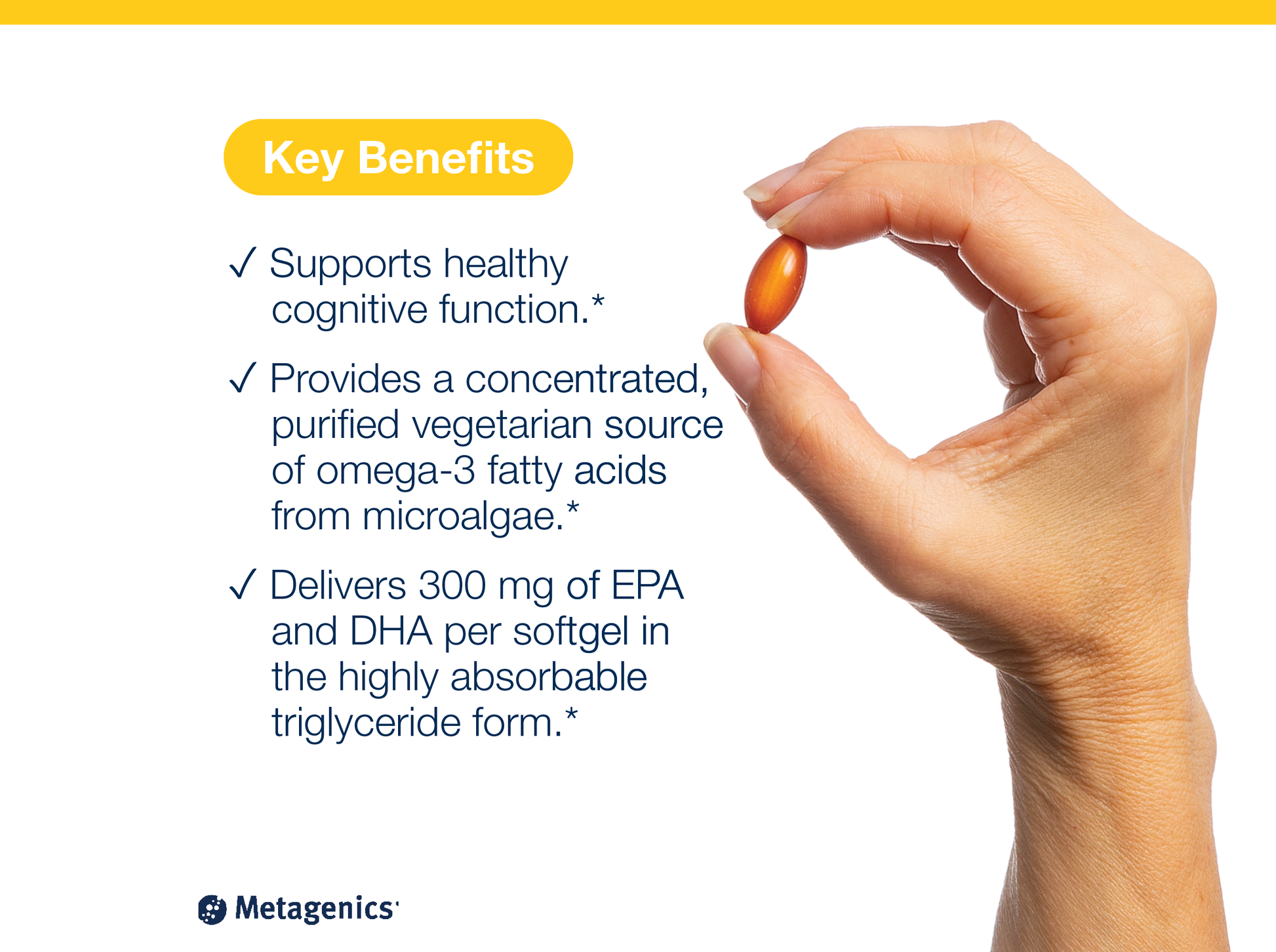 Key Benefits

✓ Supports healthy cognitive function.*

✓ Provides a concentrated, purified vegetarian source of omega-3 fatty acids from microalgae.*

✓ Delivers 300 mg of EPA and DHA per softgel in the highly absorbable triglyceride form.*

Metagenics